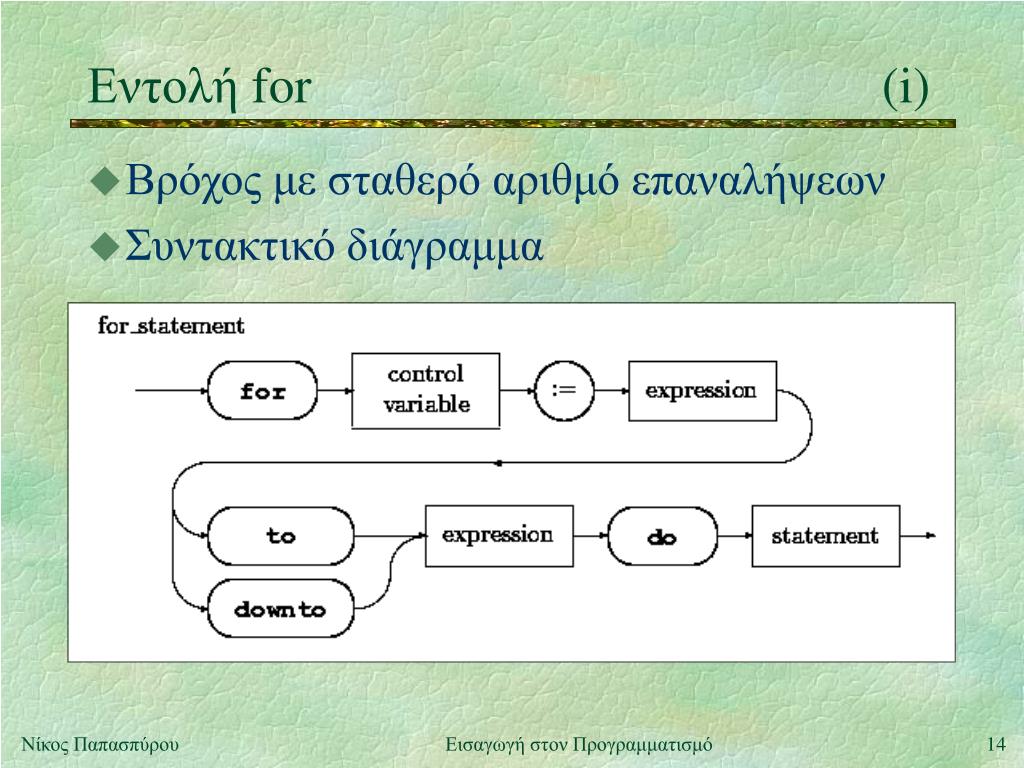 Εντολή for (i)

Βρόχος με σταθερό αριθμό επαναλήψεων

Συντακτικό διάγραμμα

for_statement

for

control variable

:=

expression

to

downto

expression

do

statement

Νίκος Παπασπύρου

Εισαγωγή στον Προγραμματισμό

14